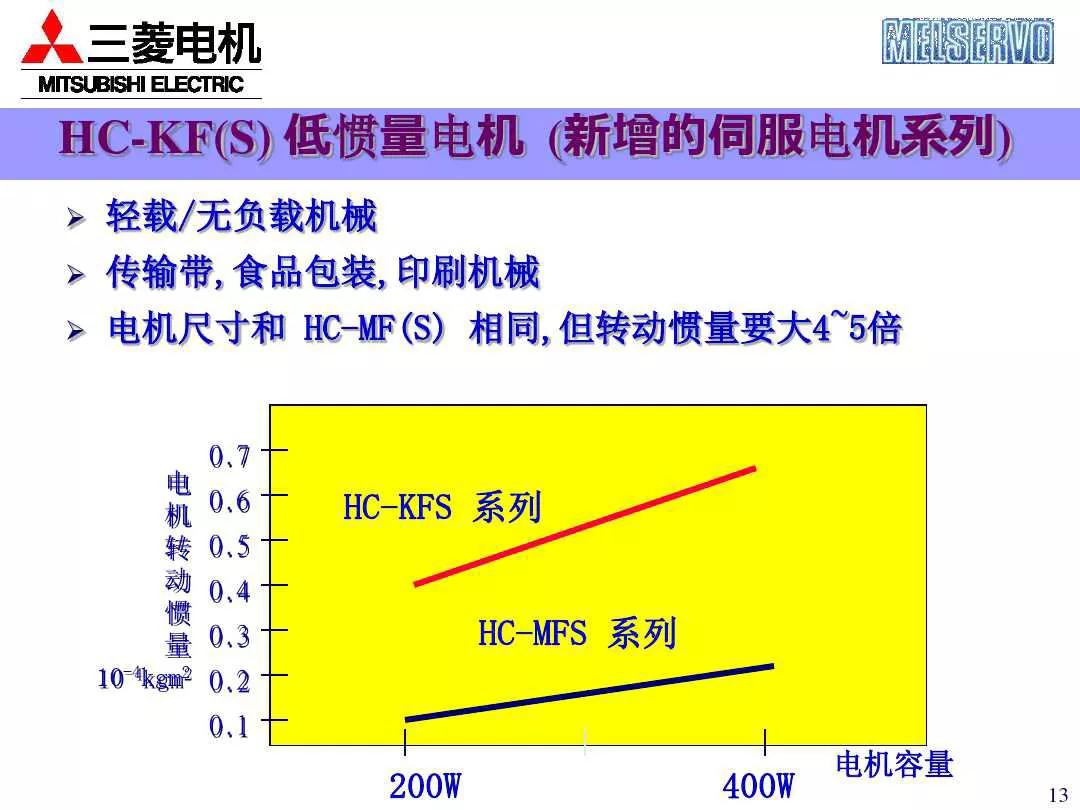 三菱电机
MITSUBISHI ELECTRIC

MELSERVO

HC-KF(S) 低惯量电机 (新增的伺服电机系列)

➢ 轻载/无负载机械
➢ 传输带,食品包装,印刷机械
➢ 电机尺寸和 HC-MF(S) 相同,但转动惯量要大4~5倍

电机转动惯量
$10^{-4}kgm^2$

0.7
0.6
0.5
0.4
0.3
0.2
0.1

HC-KFS 系列

HC-MFS 系列

200W
400W
电机容量

13